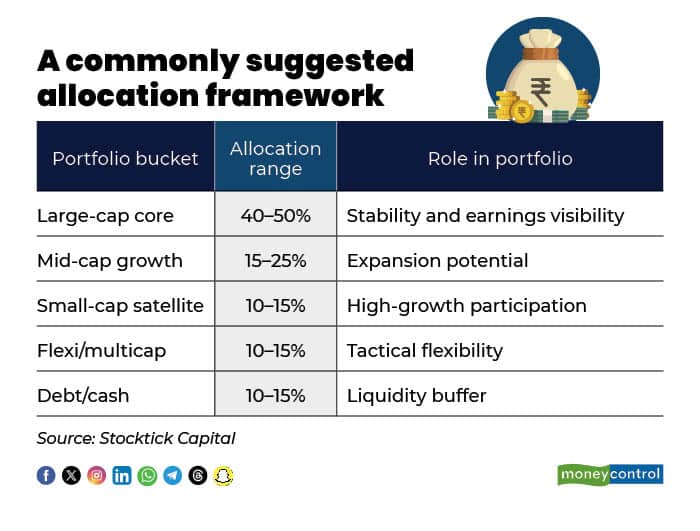 A commonly suggested allocation framework

₹

| Portfolio bucket | Allocation range | Role in portfolio |
|---|---|---|
| Large-cap core | 40–50% | Stability and earnings visibility |
| Mid-cap growth | 15–25% | Expansion potential |
| Small-cap satellite | 10–15% | High-growth participation |
| Flexi/multicap | 10–15% | Tactical flexibility |
| Debt/cash | 10–15% | Liquidity buffer |

Source: Stocktick Capital

moneycontrol